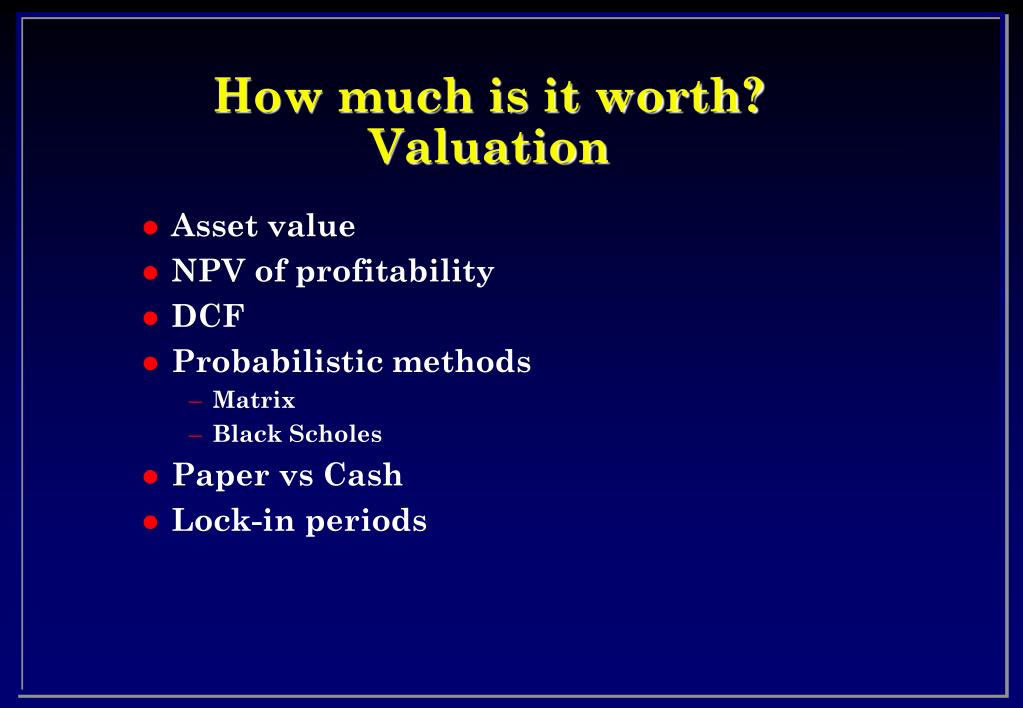 How much is it worth?
Valuation

- Asset value
- NPV of profitability
- DCF
- Probabilistic methods
  – Matrix
  – Black Scholes
- Paper vs Cash
- Lock-in periods